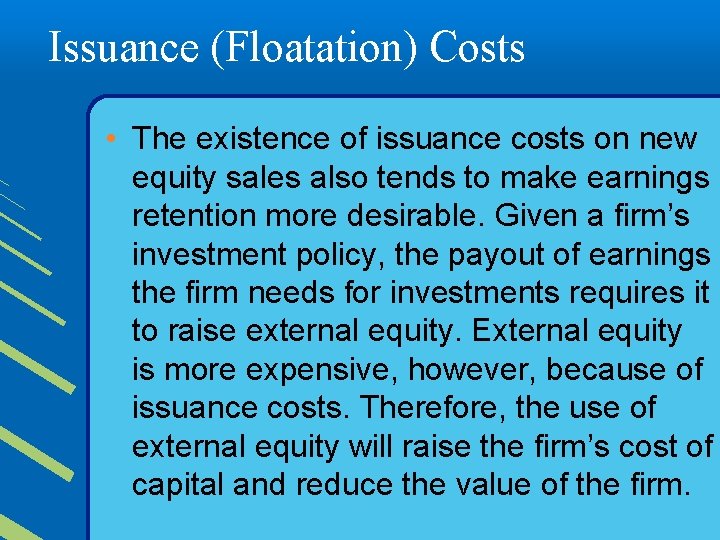 Issuance (Floatation) Costs

• The existence of issuance costs on new equity sales also tends to make earnings retention more desirable. Given a firm’s investment policy, the payout of earnings the firm needs for investments requires it to raise external equity. External equity is more expensive, however, because of issuance costs. Therefore, the use of external equity will raise the firm’s cost of capital and reduce the value of the firm.